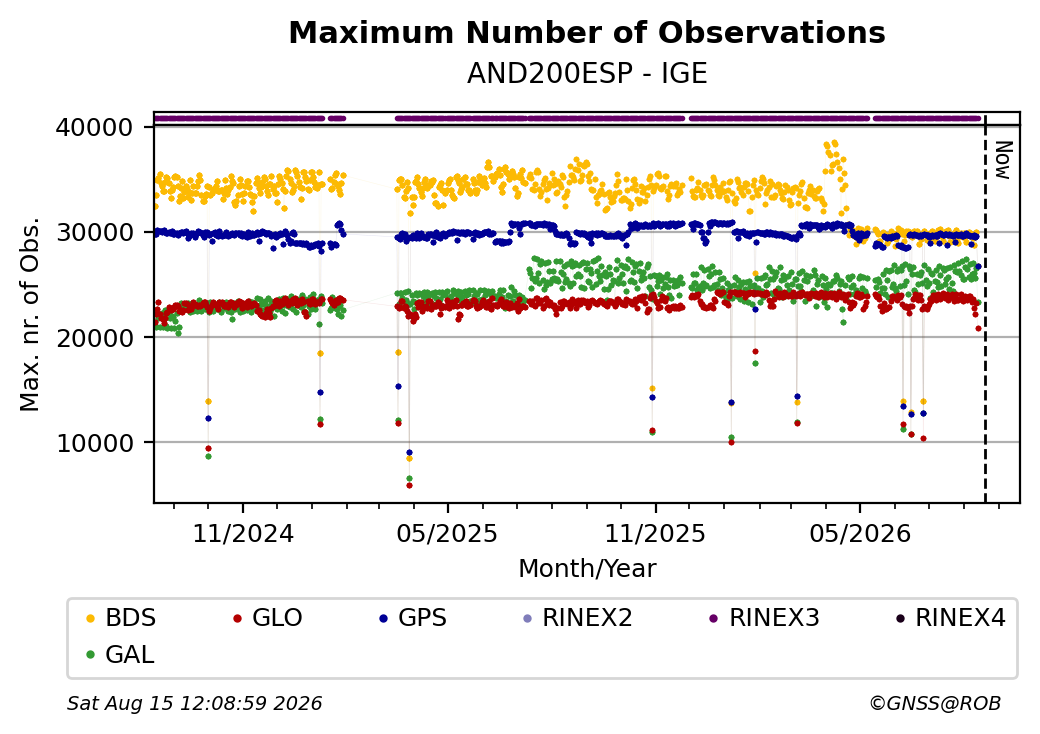 Maximum Number of Observations
AND200ESP - IGE

Max. nr. of Obs.

40000
30000
20000
10000

Now

11/2024
05/2025
11/2025
05/2026

Month/Year

BDS
GLO
GPS
RINEX2
RINEX3
RINEX4
GAL

Sat Aug 15 12:08:59 2026

©GNSS@ROB